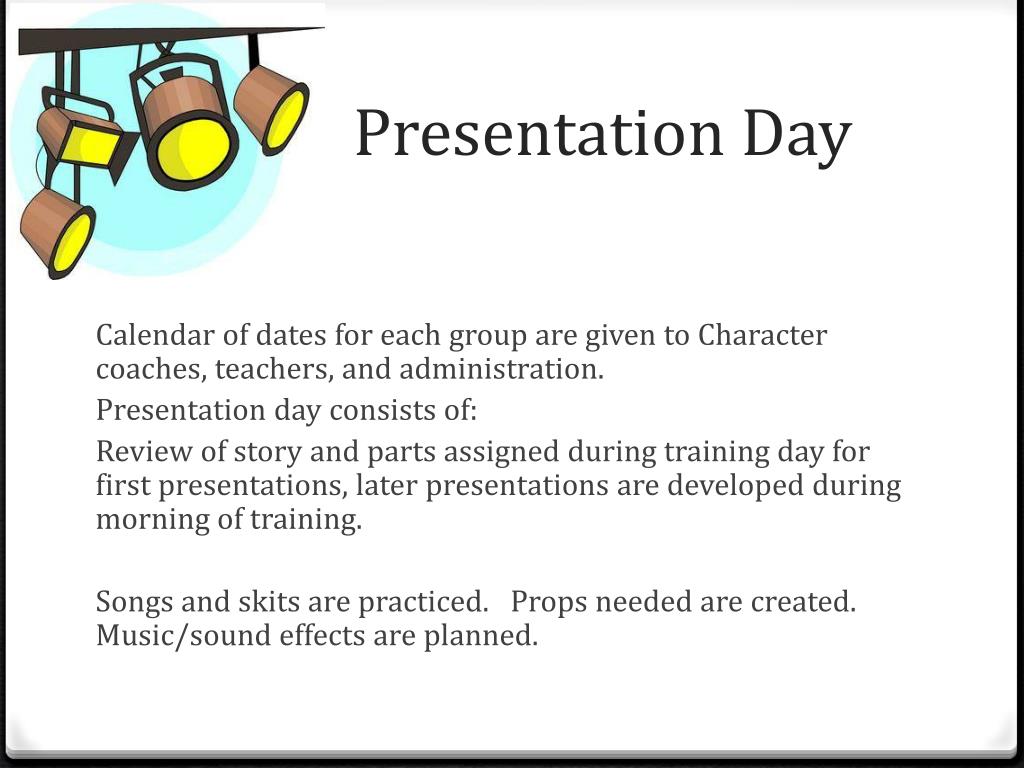 Presentation Day

Calendar of dates for each group are given to Character coaches, teachers, and administration.

Presentation day consists of:

Review of story and parts assigned during training day for first presentations, later presentations are developed during morning of training.

Songs and skits are practiced.   Props needed are created. Music/sound effects are planned.